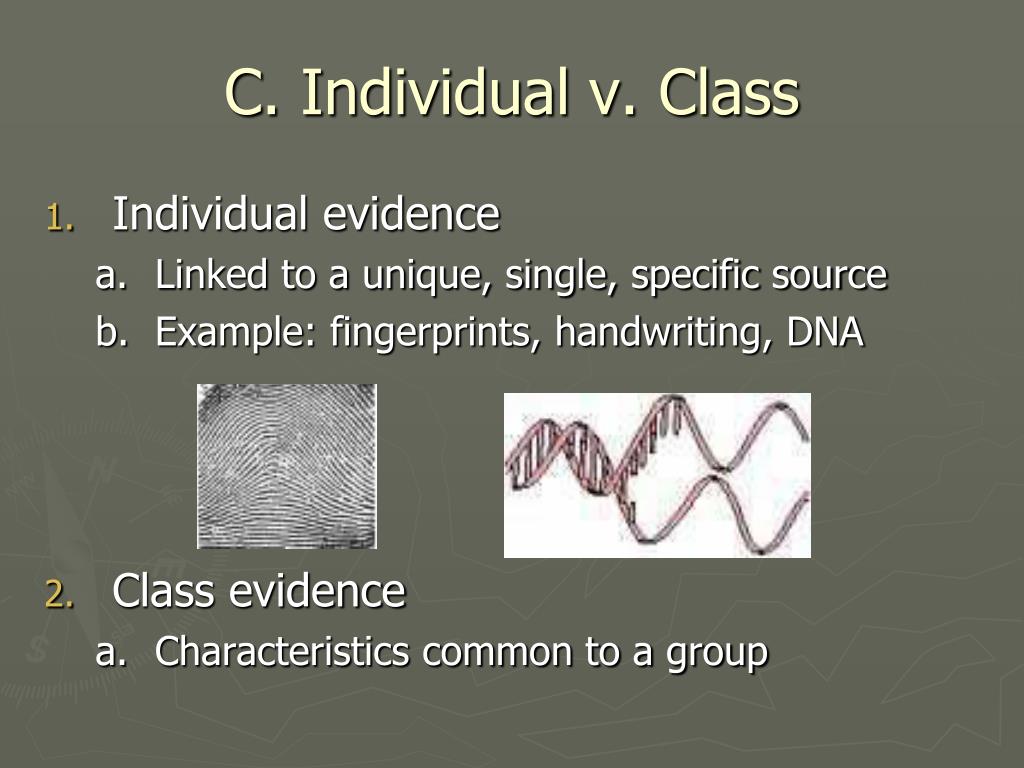 C. Individual v. Class

1. Individual evidence
a. Linked to a unique, single, specific source
b. Example: fingerprints, handwriting, DNA

2. Class evidence
a. Characteristics common to a group